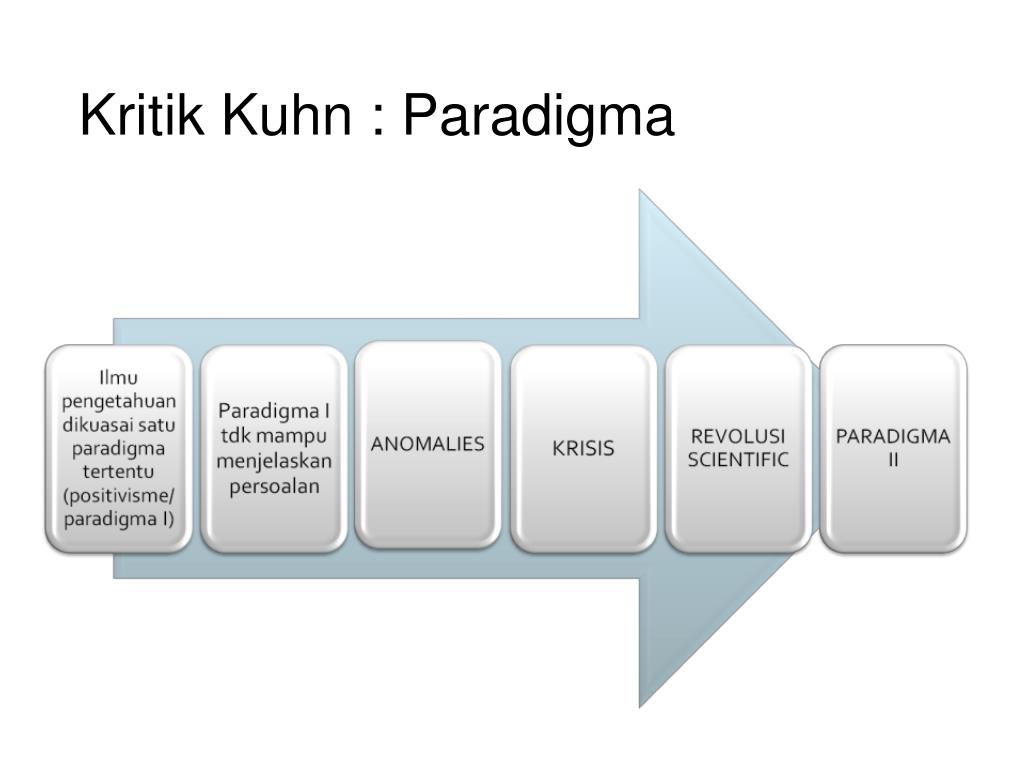 Kritik Kuhn : Paradigma

Ilmu pengetahuan dikuasai satu paradigma tertentu (positivisme/ paradigma I)

Paradigma I tdk mampu menjelaskan persoalan

ANOMALIES

KRISIS

REVOLUSI SCIENTIFIC

PARADIGMA II